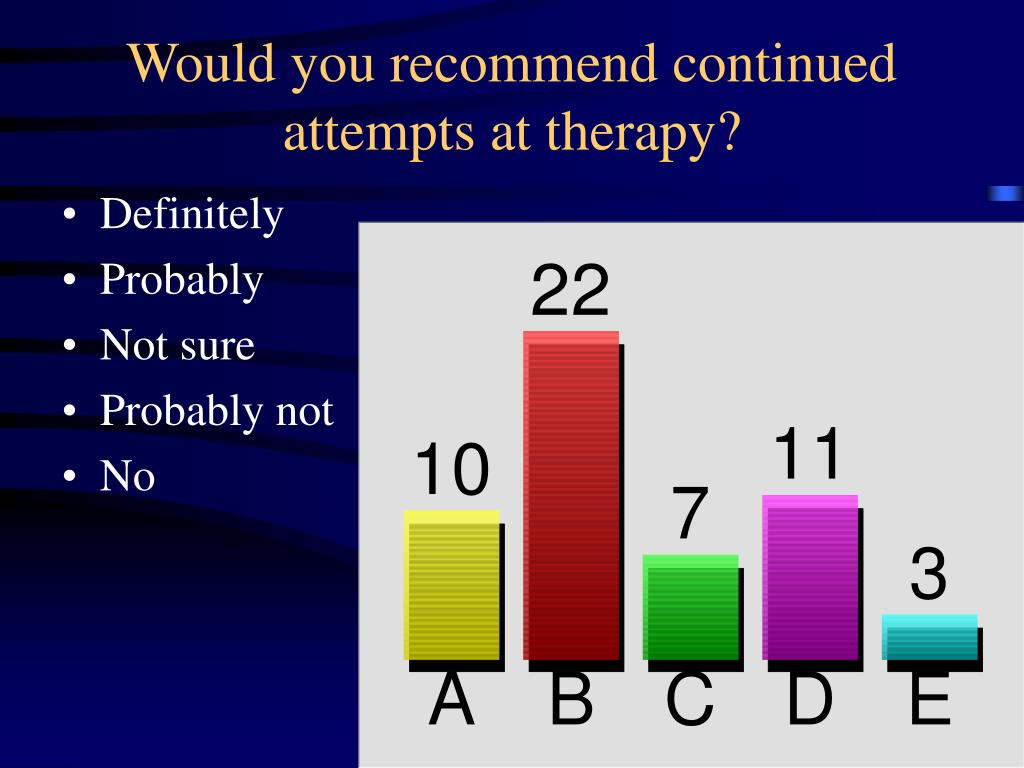 Would you recommend continued attempts at therapy?

• Definitely
• Probably
• Not sure
• Probably not
• No

10
22
7
11
3
A
B
C
D
E